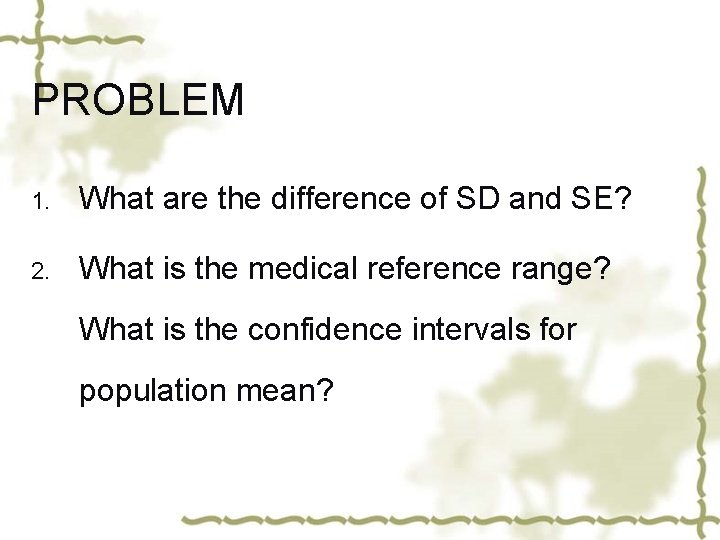 PROBLEM

1. What are the difference of SD and SE?

2. What is the medical reference range? What is the confidence intervals for population mean?